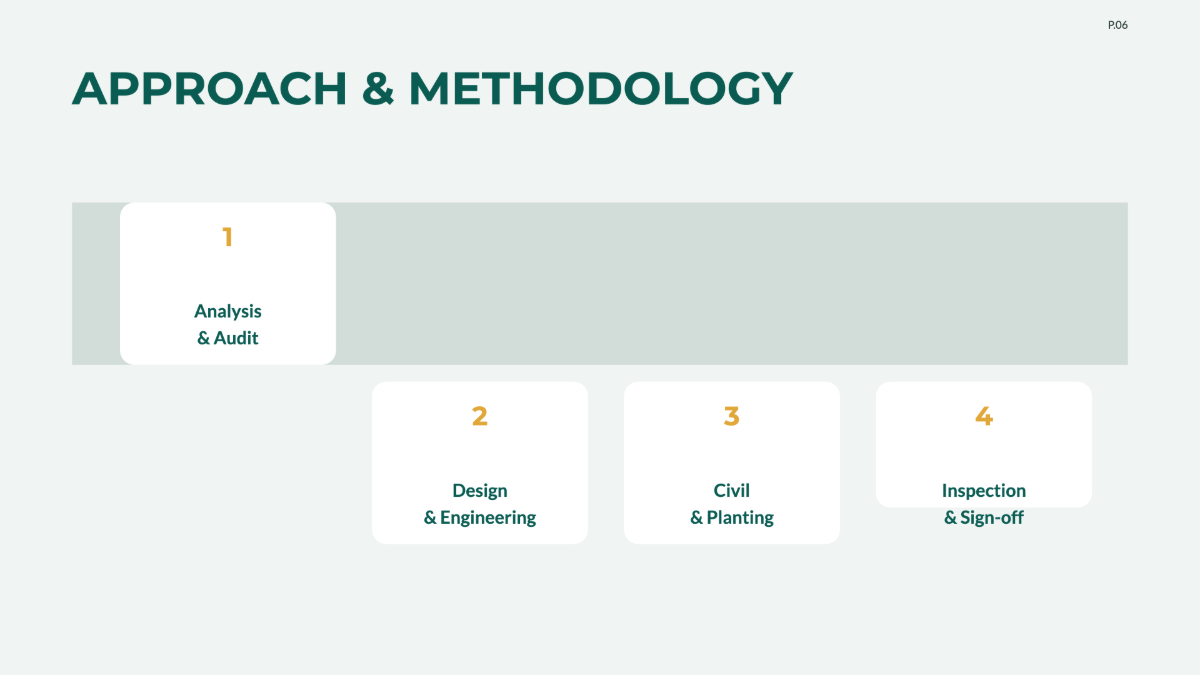 P.06

APPROACH & METHODOLOGY

1

Analysis & Audit

2

Design & Engineering

3

Civil & Planting

4

Inspection & Sign-off